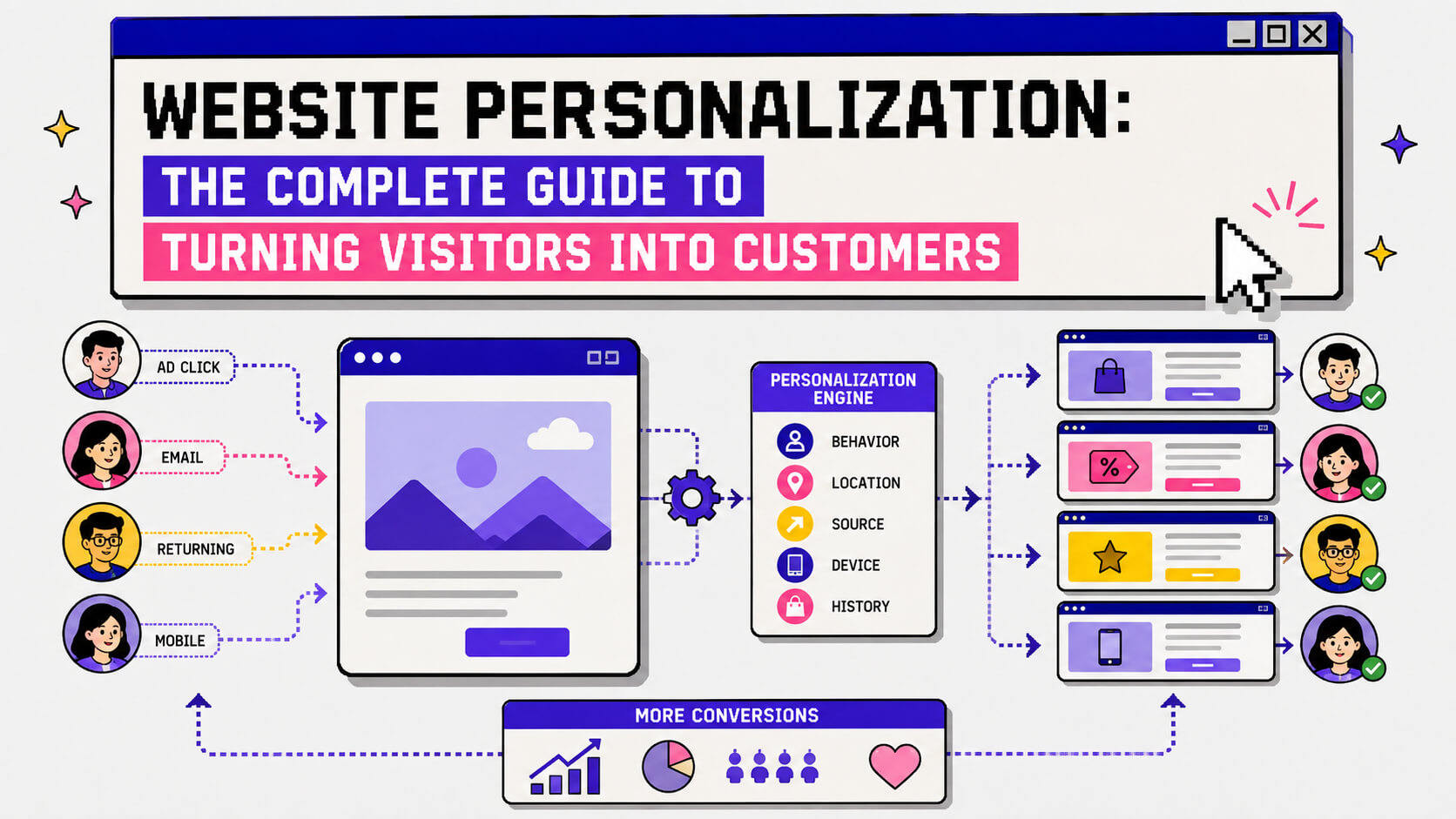 WEBSITE PERSONALIZATION:
THE COMPLETE GUIDE TO
TURNING VISITORS INTO CUSTOMERS

AD CLICK
EMAIL
RETURNING
MOBILE

PERSONALIZATION ENGINE
BEHAVIOR
LOCATION
SOURCE
DEVICE
HISTORY

%

MORE CONVERSIONS